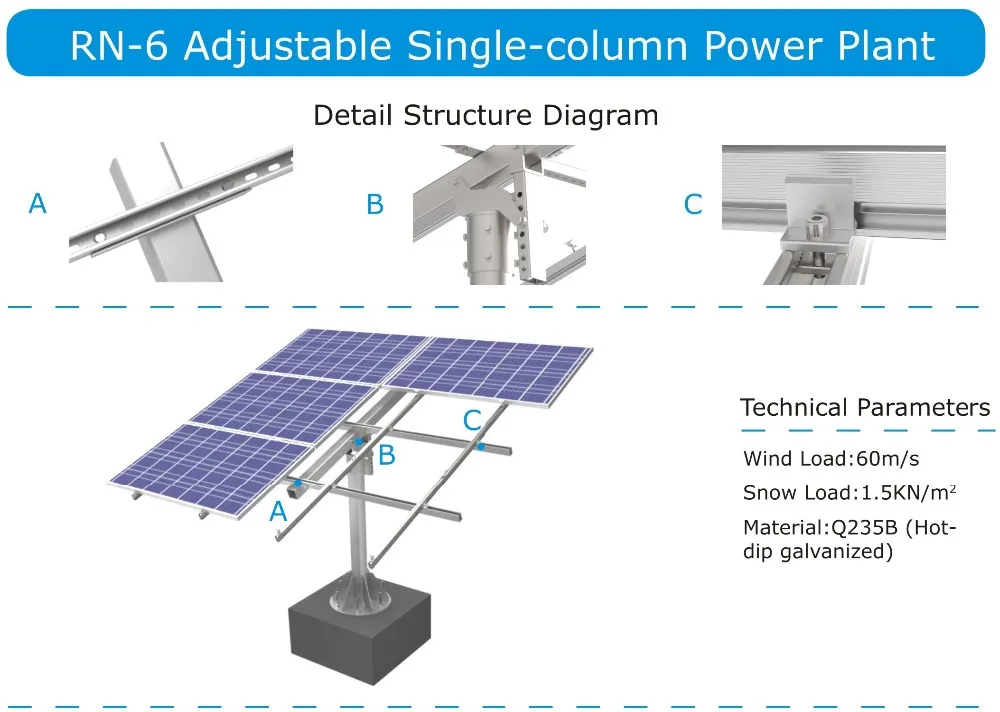 RN-6 Adjustable Single-column Power Plant

Detail Structure Diagram

A

B

C

C

B

A

Technical Parameters

Wind Load:60m/s

Snow Load:1.5KN/m$^2$

Material:Q235B (Hot-dip galvanized)